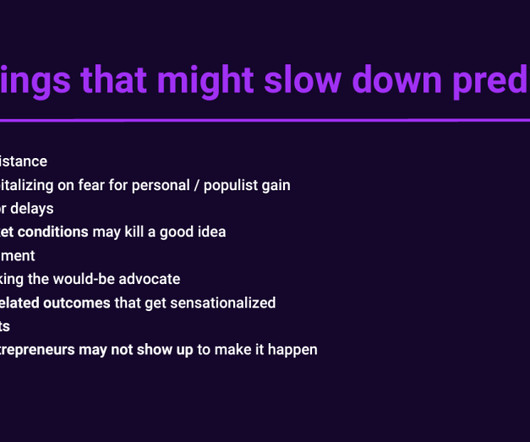 ings that might slow down pred

istance
italizing on fear for personal / populist gain
or delays
et conditions may kill a good idea
ment
king the would-be advocate
elated outcomes that get sensationalized
ts
trepreneurs may not show up to make it happen